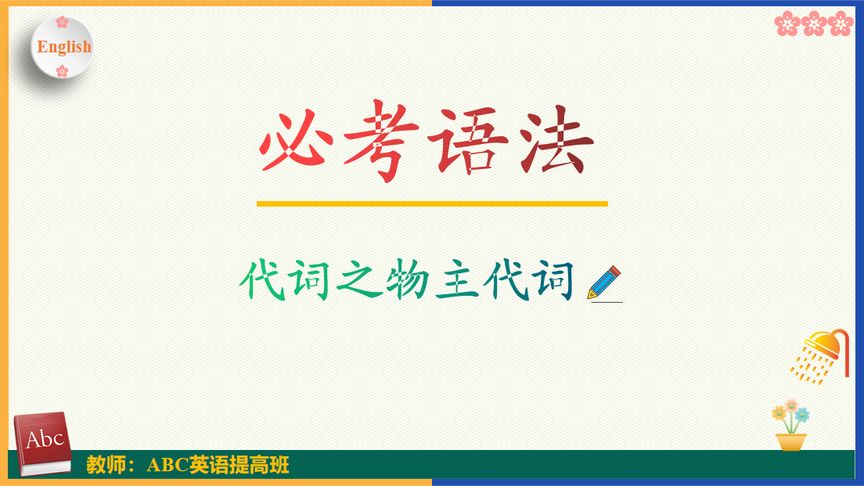 English

必考语法

代词之物主代词

Abc

教师：ABC英语提高班